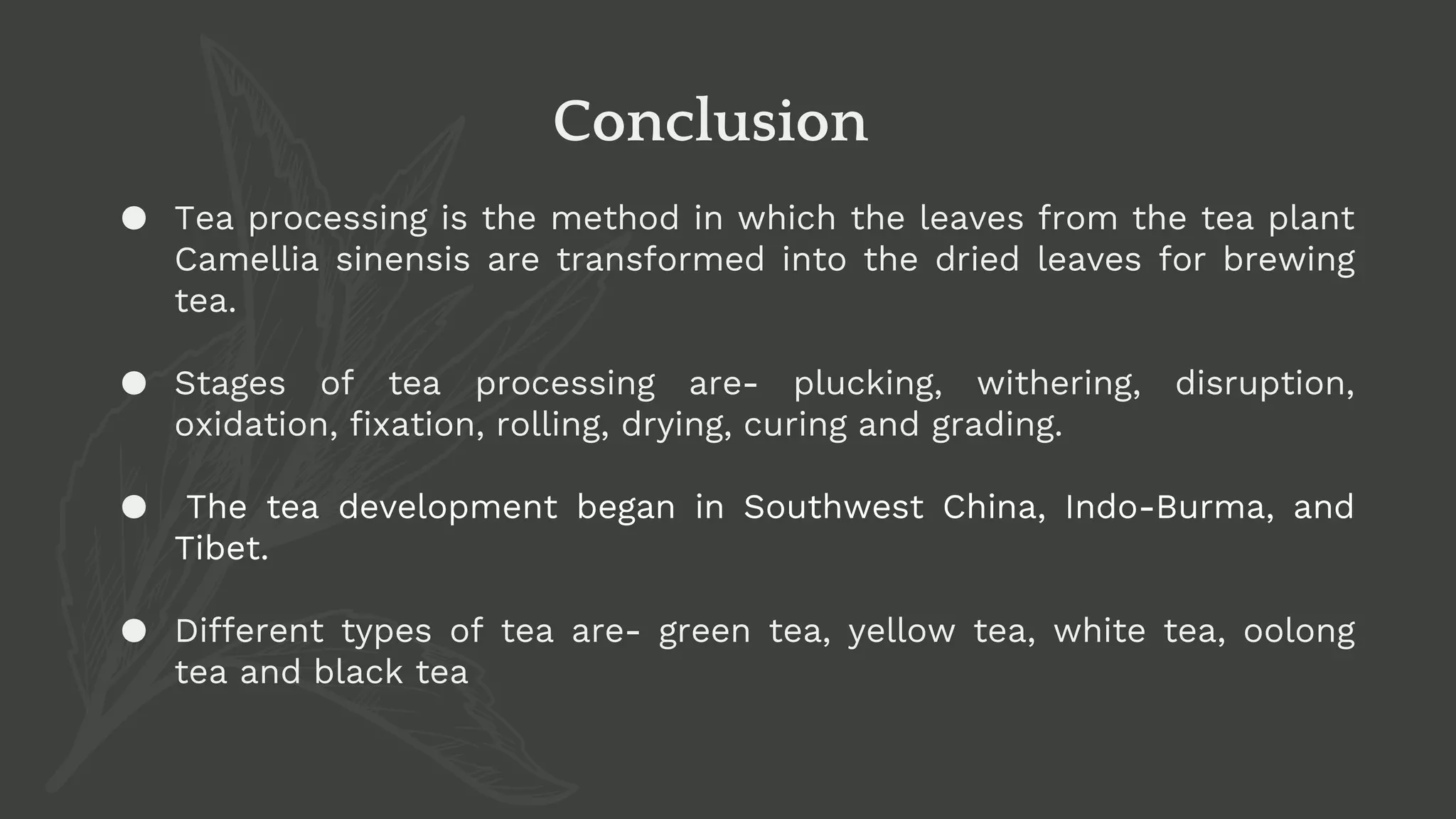 Conclusion

● Tea processing is the method in which the leaves from the tea plant Camellia sinensis are transformed into the dried leaves for brewing tea.

● Stages of tea processing are- plucking, withering, disruption, oxidation, fixation, rolling, drying, curing and grading.

● The tea development began in Southwest China, Indo-Burma, and Tibet.

● Different types of tea are- green tea, yellow tea, white tea, oolong tea and black tea